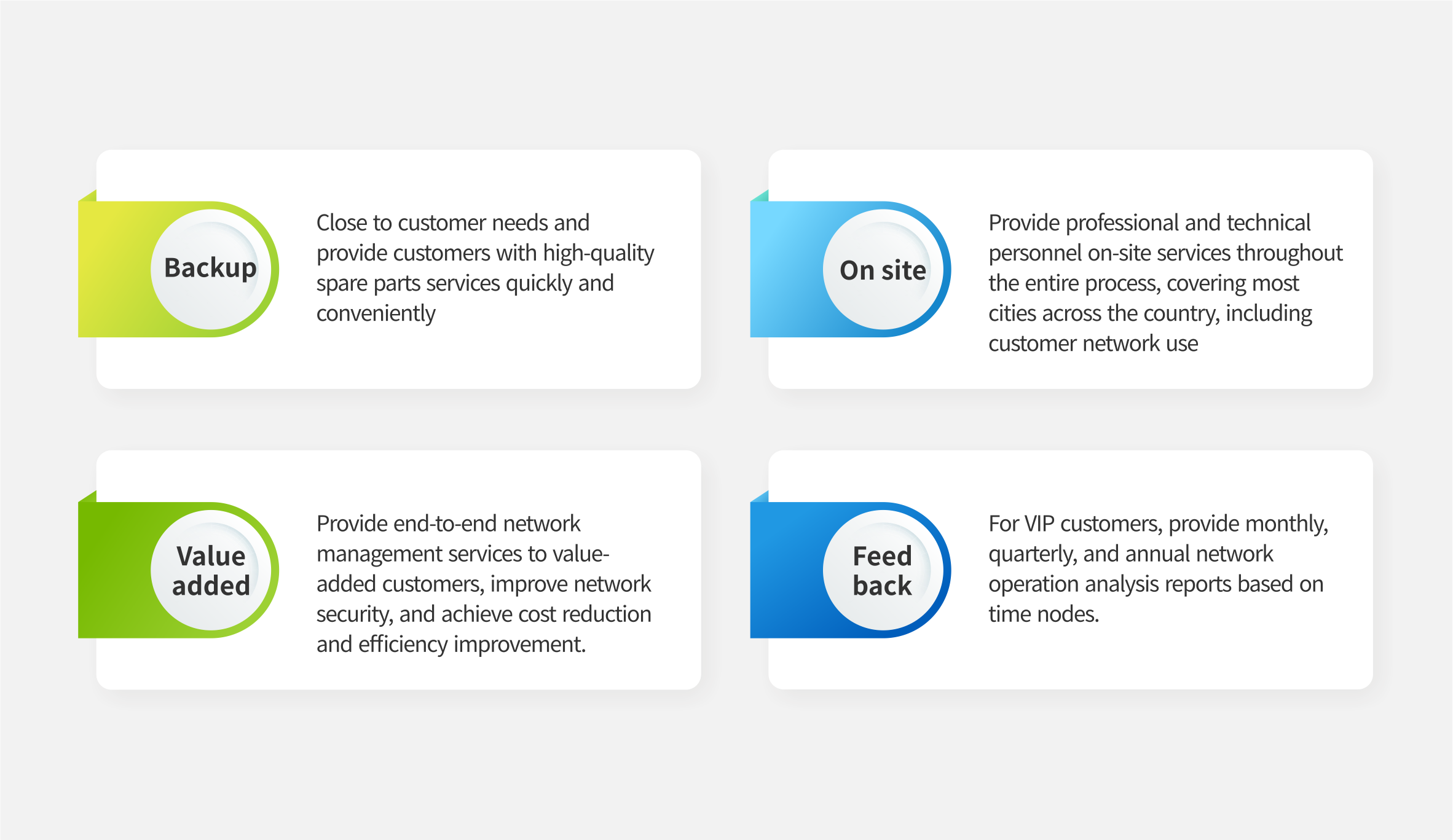 Backup

Close to customer needs and provide customers with high-quality spare parts services quickly and conveniently

On site

Provide professional and technical personnel on-site services throughout the entire process, covering most cities across the country, including customer network use

Value added

Provide end-to-end network management services to value-added customers, improve network security, and achieve cost reduction and efficiency improvement.

Feed back

For VIP customers, provide monthly, quarterly, and annual network operation analysis reports based on time nodes.